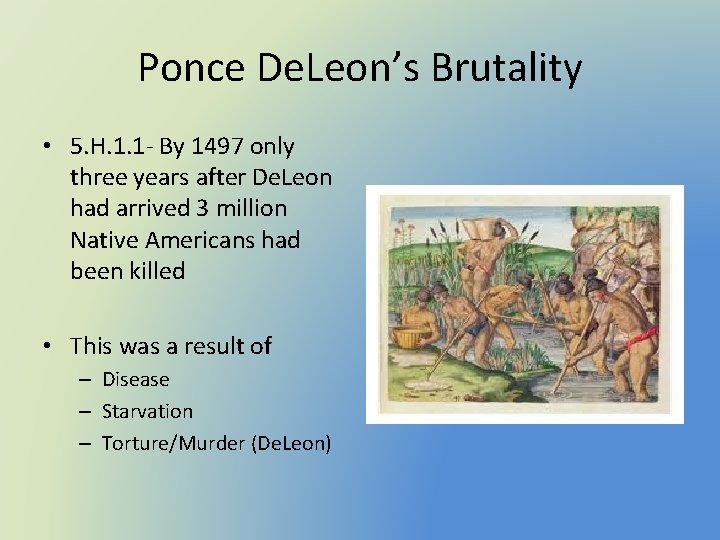 Ponce DeLeon's Brutality

• 5.H.1.1- By 1497 only three years after DeLeon had arrived 3 million Native Americans had been killed

• This was a result of
– Disease
– Starvation
– Torture/Murder (DeLeon)